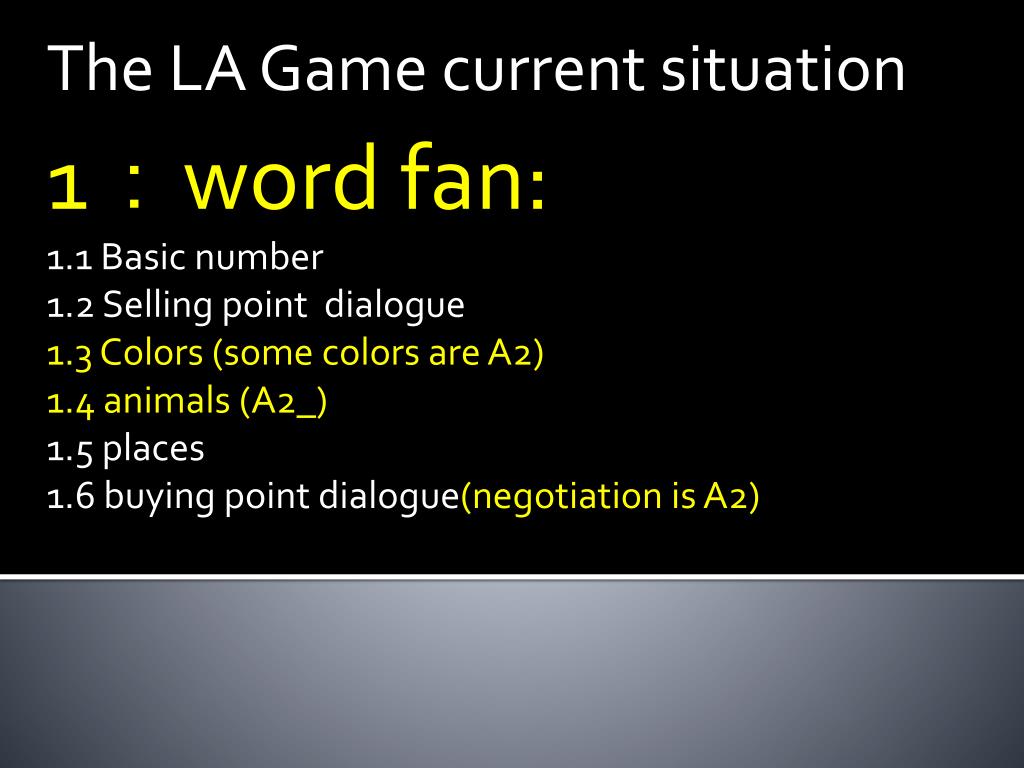 The LA Game current situation

1 ： word fan:

1.1 Basic number
1.2 Selling point dialogue
1.3 Colors (some colors are A2)
1.4 animals (A2_)
1.5 places
1.6 buying point dialogue(negotiation is A2)